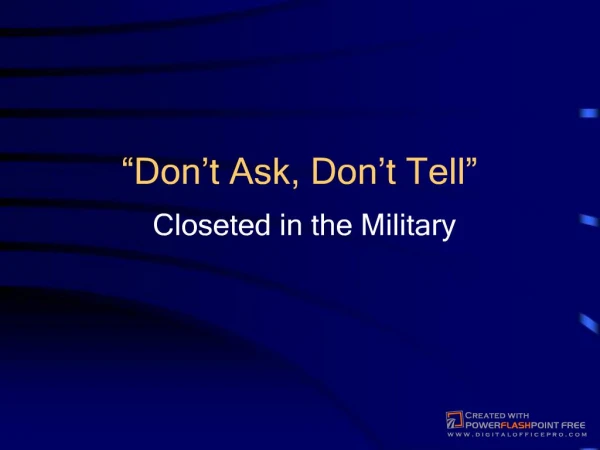 “Don’t Ask, Don’t Tell”

Closeted in the Military

CREATED WITH
POWERFLASHPOINT FREE
WWW.DIGITALOFFICEPRO.COM